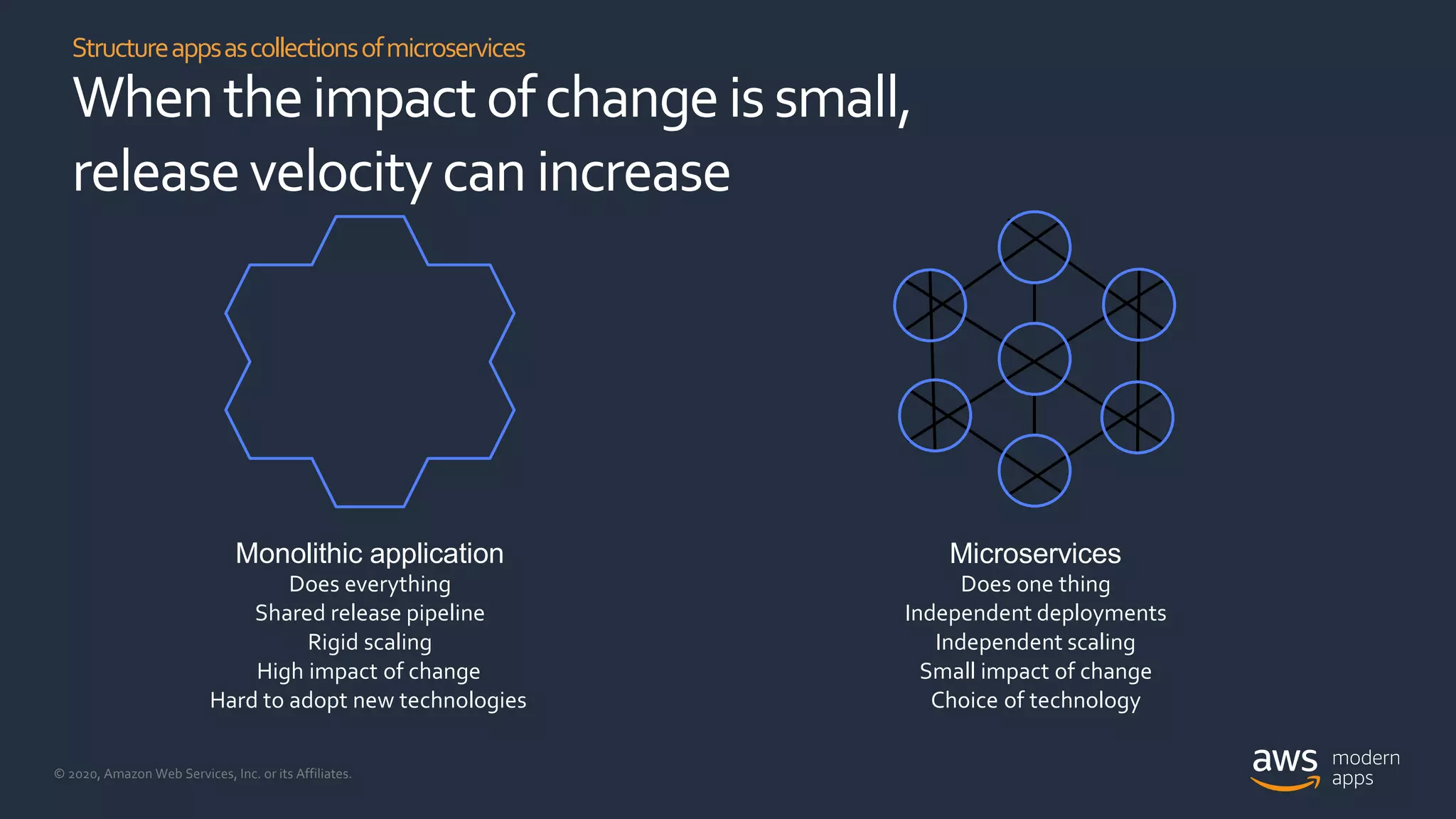 Structure apps as collections of microservices

When the impact of change is small, release velocity can increase

Monolithic application
Does everything
Shared release pipeline
Rigid scaling
High impact of change
Hard to adopt new technologies

Microservices
Does one thing
Independent deployments
Independent scaling
Small impact of change
Choice of technology

© 2020, Amazon Web Services, Inc. or its Affiliates.

aws modern apps